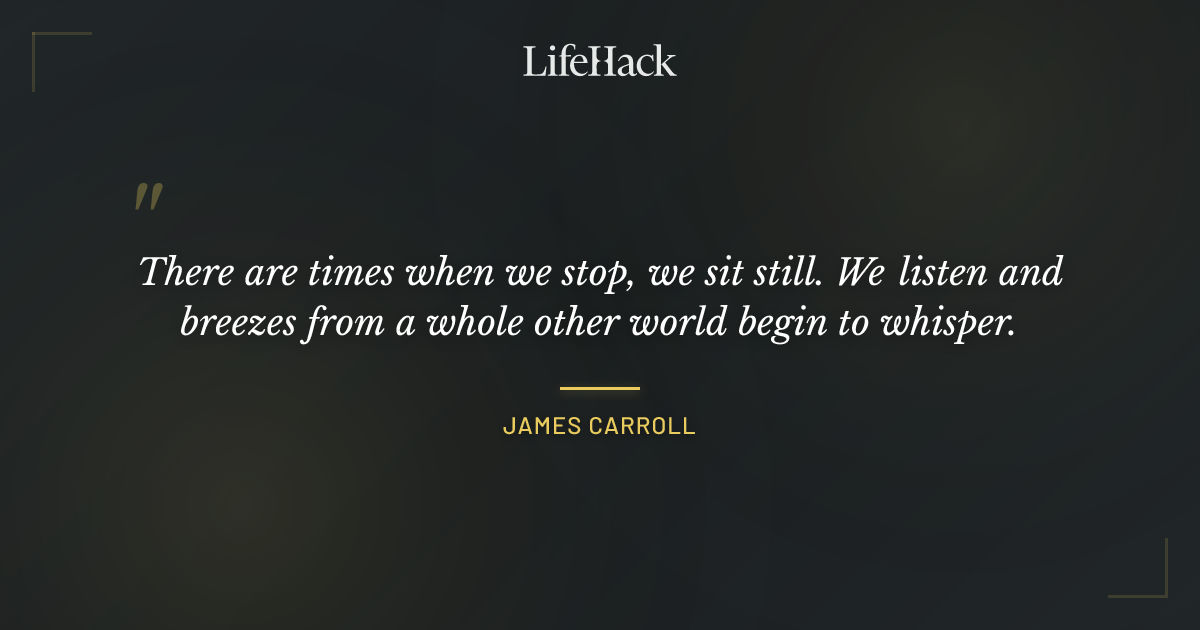 LifeHack

"

There are times when we stop, we sit still. We listen and breezes from a whole other world begin to whisper.

JAMES CARROLL